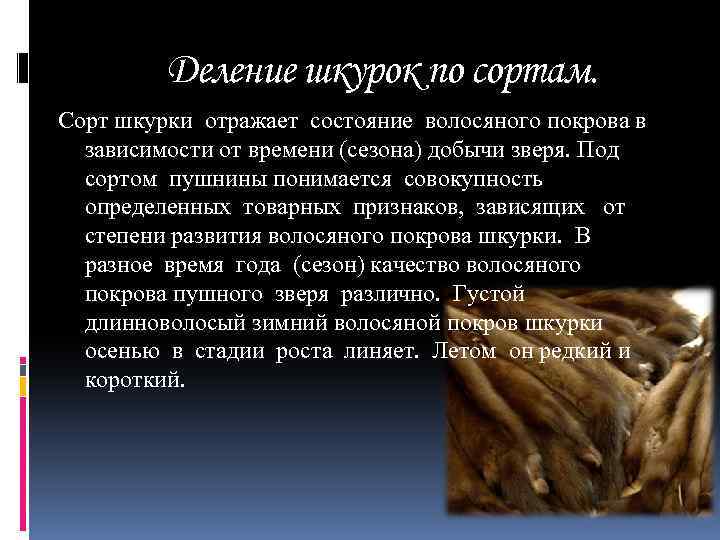 Деление шкурок по сортам.

Сорт шкурки отражает состояние волосяного покрова в зависимости от времени (сезона) добычи зверя. Под сортом пушнины понимается совокупность определенных товарных признаков, зависящих от степени развития волосяного покрова шкурки. В разное время года (сезон) качество волосяного покрова пушного зверя различно. Густой длинноволосый зимний волосяной покров шкурки осенью в стадии роста линяет. Летом он редкий и короткий.